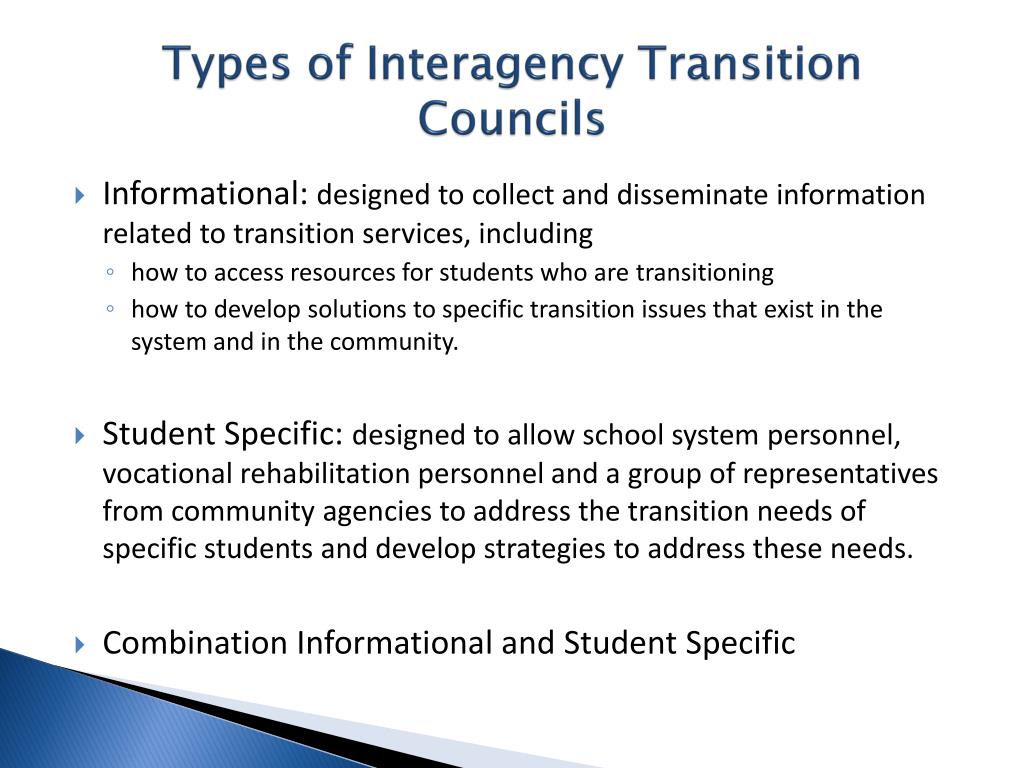 Types of Interagency Transition Councils

Informational: designed to collect and disseminate information related to transition services, including

how to access resources for students who are transitioning

how to develop solutions to specific transition issues that exist in the system and in the community.

Student Specific: designed to allow school system personnel, vocational rehabilitation personnel and a group of representatives from community agencies to address the transition needs of specific students and develop strategies to address these needs.

Combination Informational and Student Specific